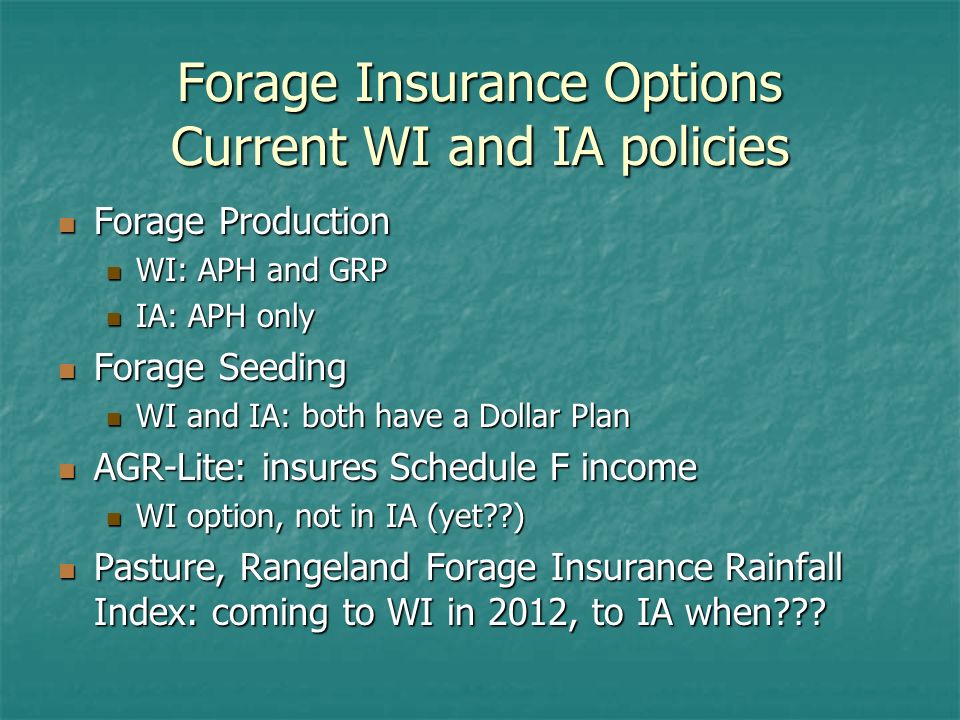 Forage Insurance Options
Current WI and IA policies

Forage Production
WI: APH and GRP
IA: APH only

Forage Seeding
WI and IA: both have a Dollar Plan

AGR-Lite: insures Schedule F income
WI option, not in IA (yet??)

Pasture, Rangeland Forage Insurance Rainfall Index: coming to WI in 2012, to IA when???